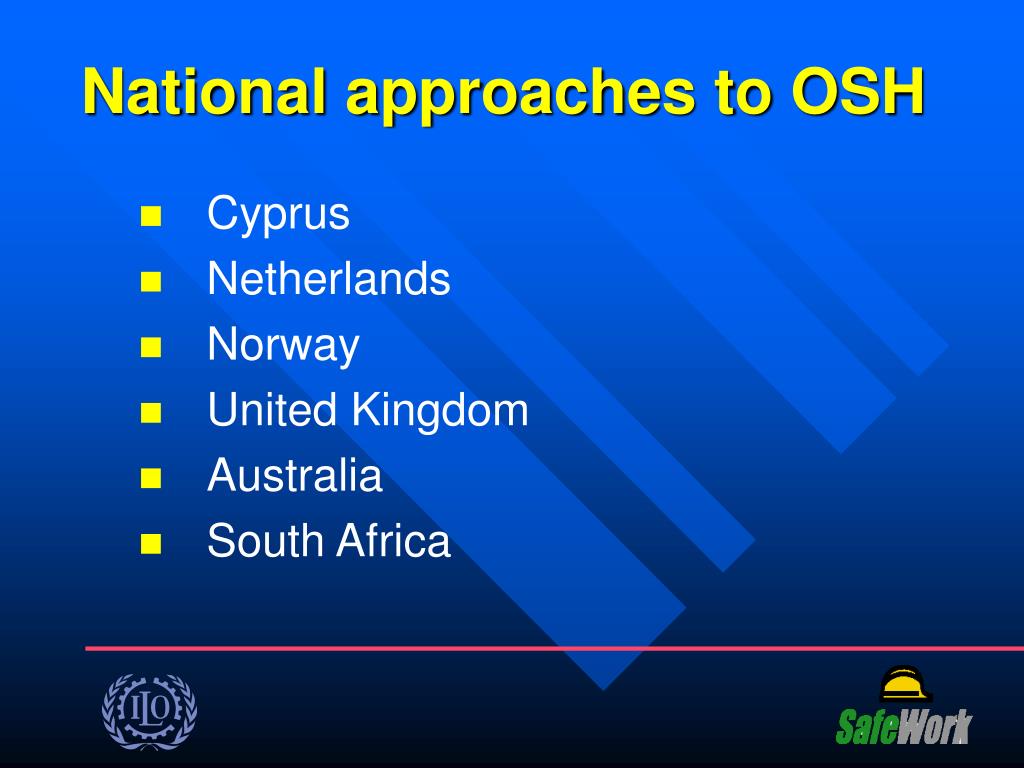 National approaches to OSH

- Cyprus
- Netherlands
- Norway
- United Kingdom
- Australia
- South Africa

ILO

SafeWork